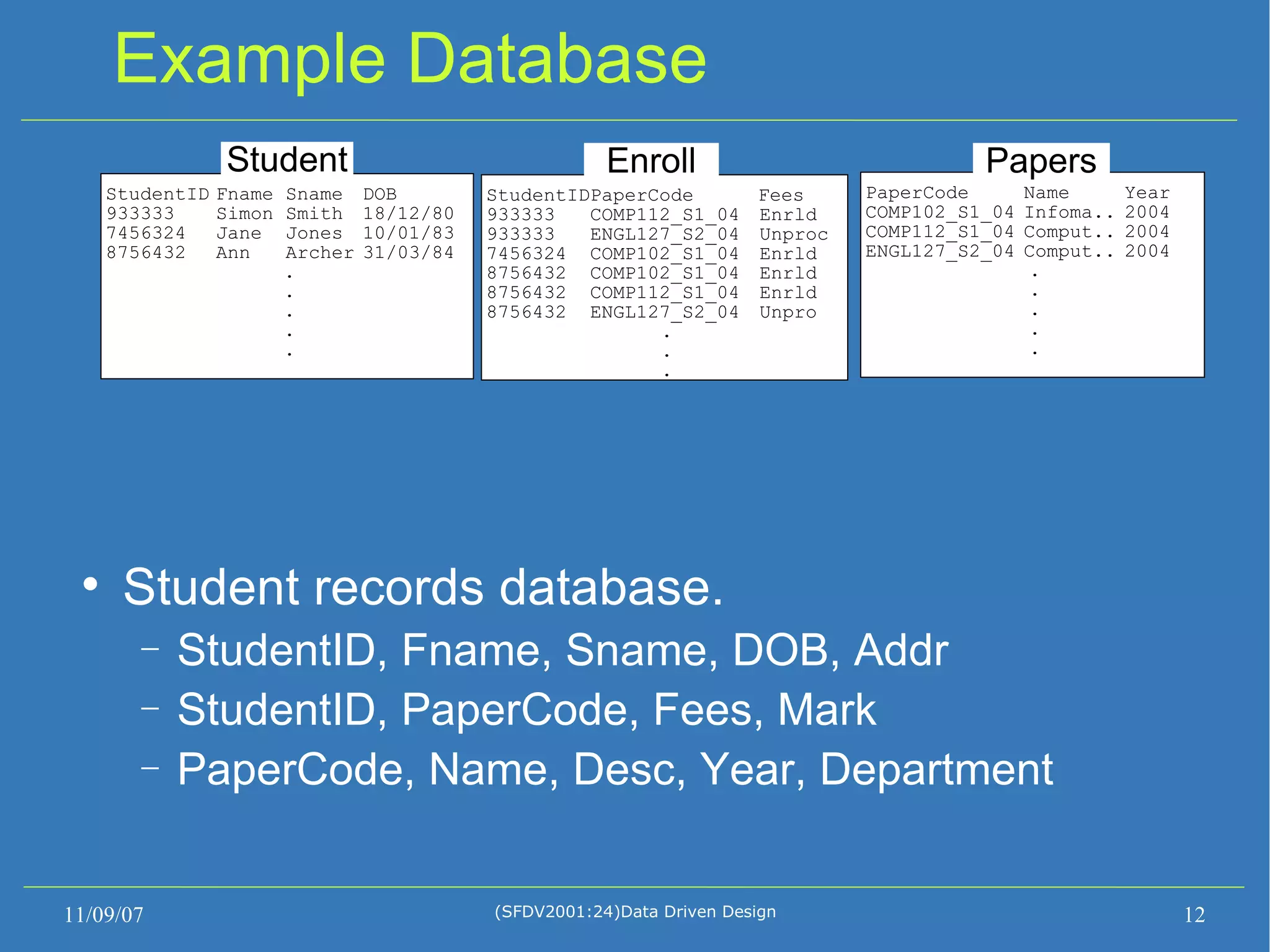 Example Database

Student

| StudentID | Fname | Sname | DOB |
|---|---|---|---|
| 933333 | Simon | Smith | 18/12/80 |
| 7456324 | Jane | Jones | 10/01/83 |
| 8756432 | Ann | Archer | 31/03/84 |
| | | . | |
| | | . | |
| | | . | |
| | | . | |
| | | . | |

Enroll

| StudentID | PaperCode | Fees |
|---|---|---|
| 933333 | COMP112_S1_04 | Enrld |
| 933333 | ENGL127_S2_04 | Unproc |
| 7456324 | COMP102_S1_04 | Enrld |
| 8756432 | COMP102_S1_04 | Enrld |
| 8756432 | COMP112_S1_04 | Enrld |
| 8756432 | ENGL127_S2_04 | Unpro |
| | . | |
| | . | |
| | . | |

Papers

| PaperCode | Name | Year |
|---|---|---|
| COMP102_S1_04 | Infoma.. | 2004 |
| COMP112_S1_04 | Comput.. | 2004 |
| ENGL127_S2_04 | Comput.. | 2004 |
| | . | |
| | . | |
| | . | |
| | . | |
| | . | |

• Student records database.
– StudentID, Fname, Sname, DOB, Addr
– StudentID, PaperCode, Fees, Mark
– PaperCode, Name, Desc, Year, Department

11/09/07 (SFDV2001:24)Data Driven Design 12